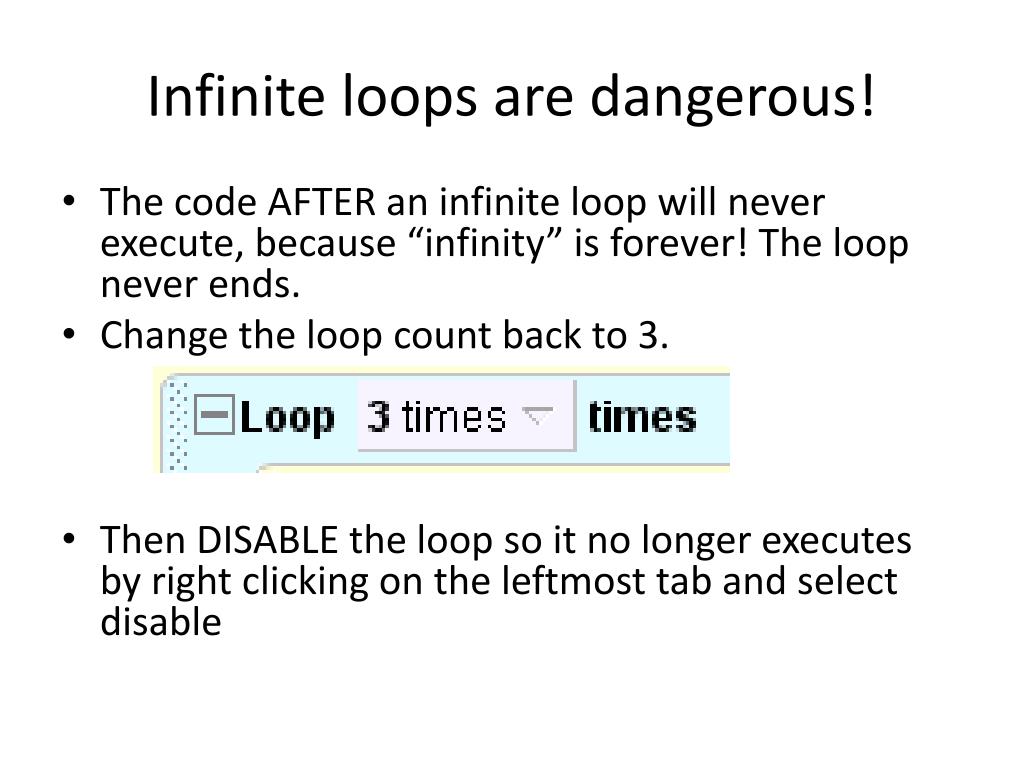 Infinite loops are dangerous!

• The code AFTER an infinite loop will never execute, because “infinity” is forever! The loop never ends.

• Change the loop count back to 3.

Loop 3 times times

• Then DISABLE the loop so it no longer executes by right clicking on the leftmost tab and select disable